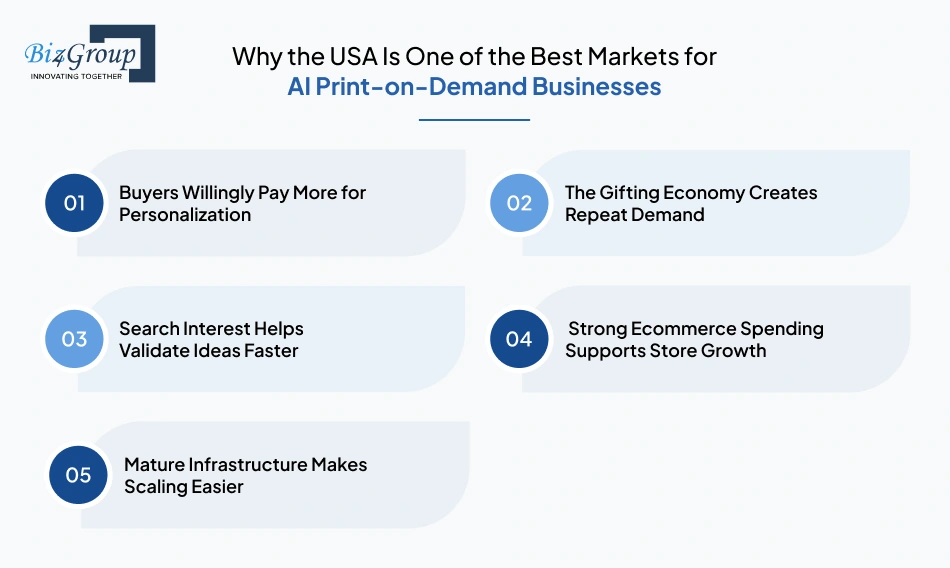 Biz4Group
INNOVATING TOGETHER

Why the USA Is One of the Best Markets for AI Print-on-Demand Businesses

01 Buyers Willingly Pay More for Personalization

02 The Gifting Economy Creates Repeat Demand

03 Search Interest Helps Validate Ideas Faster

04 Strong Ecommerce Spending Supports Store Growth

05 Mature Infrastructure Makes Scaling Easier